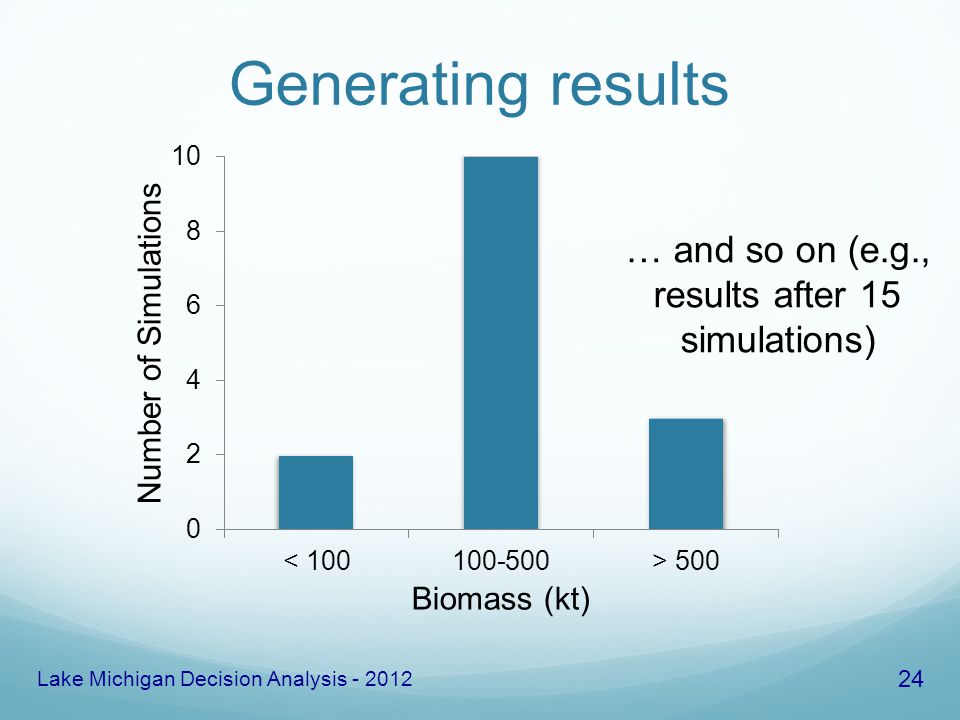 Generating results

Number of Simulations

10
8
6
4
2
0

< 100
100-500
> 500

Biomass (kt)

… and so on (e.g., results after 15 simulations)

Lake Michigan Decision Analysis - 2012

24